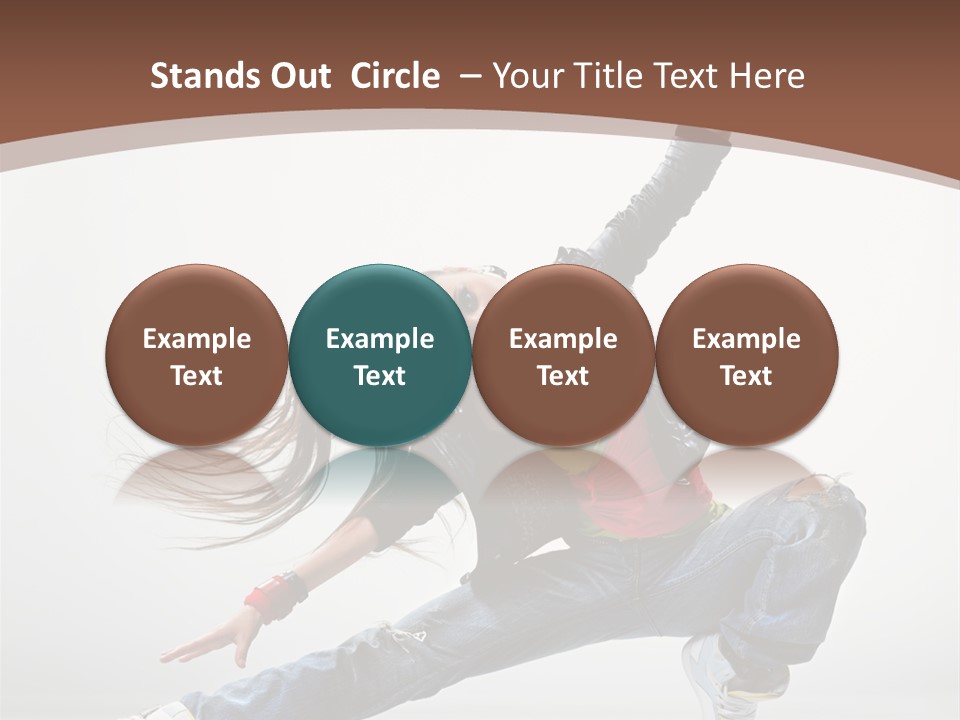 Stands Out Circle – Your Title Text Here

Example Text

Example Text

Example Text

Example Text